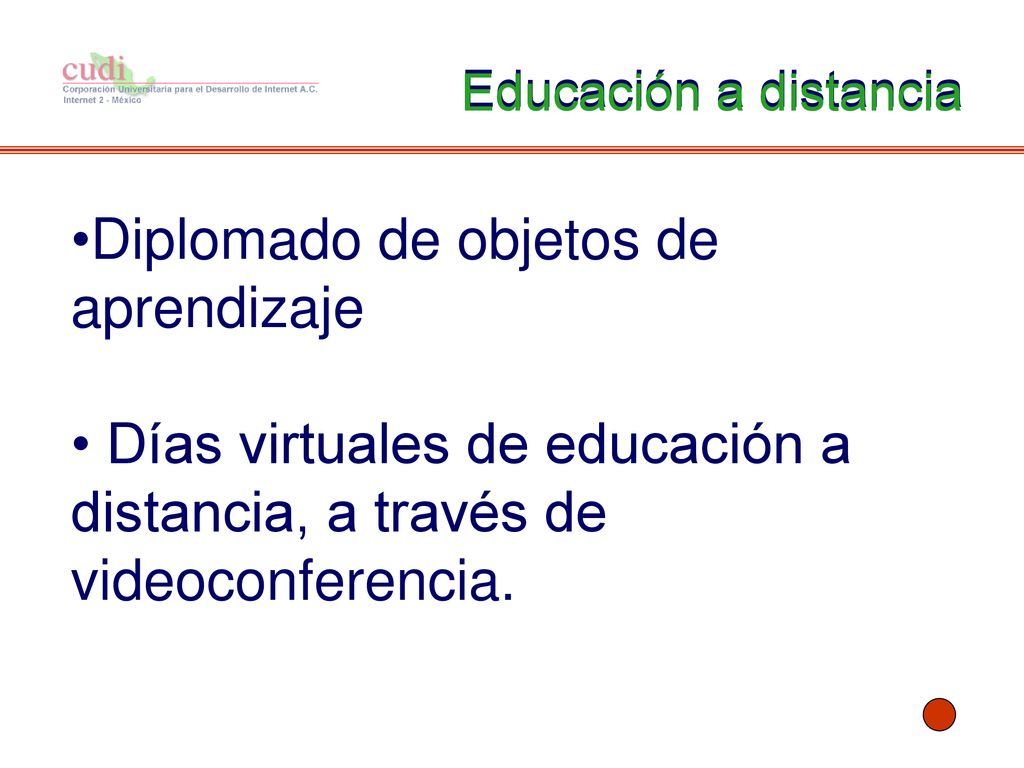 cudi
Corporación Universitaria para el Desarrollo de Internet A.C.
Internet 2 - México

Educación a distancia

•Diplomado de objetos de aprendizaje

• Días virtuales de educación a distancia, a través de videoconferencia.